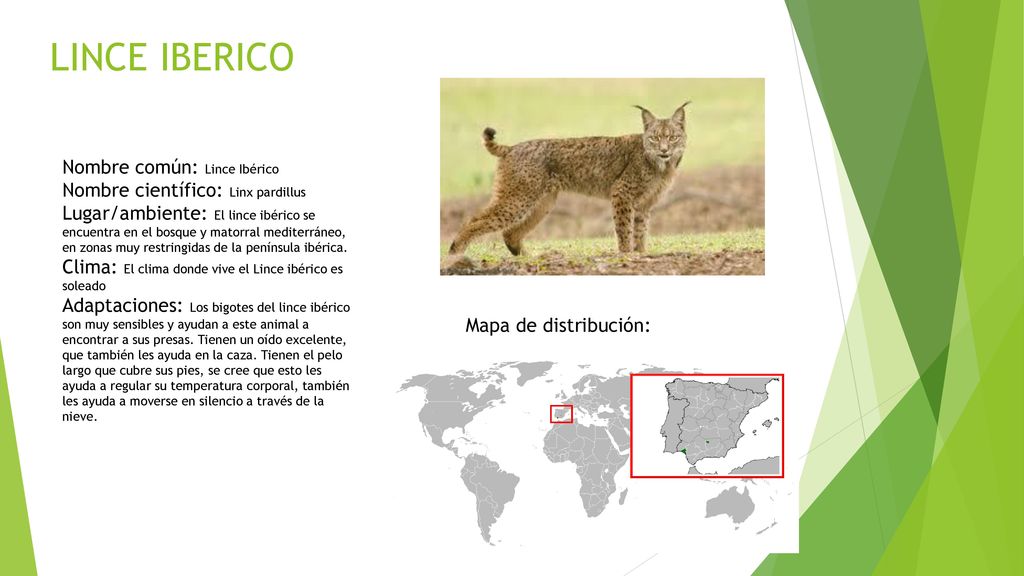 LINCE IBERICO

Nombre común: Lince Ibérico
Nombre científico: Linx pardillus
Lugar/ambiente: El lince ibérico se encuentra en el bosque y matorral mediterráneo, en zonas muy restringidas de la península ibérica.
Clima: El clima donde vive el Lince ibérico es soleado
Adaptaciones: Los bigotes del lince ibérico son muy sensibles y ayudan a este animal a encontrar a sus presas. Tienen un oído excelente, que también les ayuda en la caza. Tienen el pelo largo que cubre sus pies, se cree que esto les ayuda a regular su temperatura corporal, también les ayuda a moverse en silencio a través de la nieve.

Mapa de distribución: